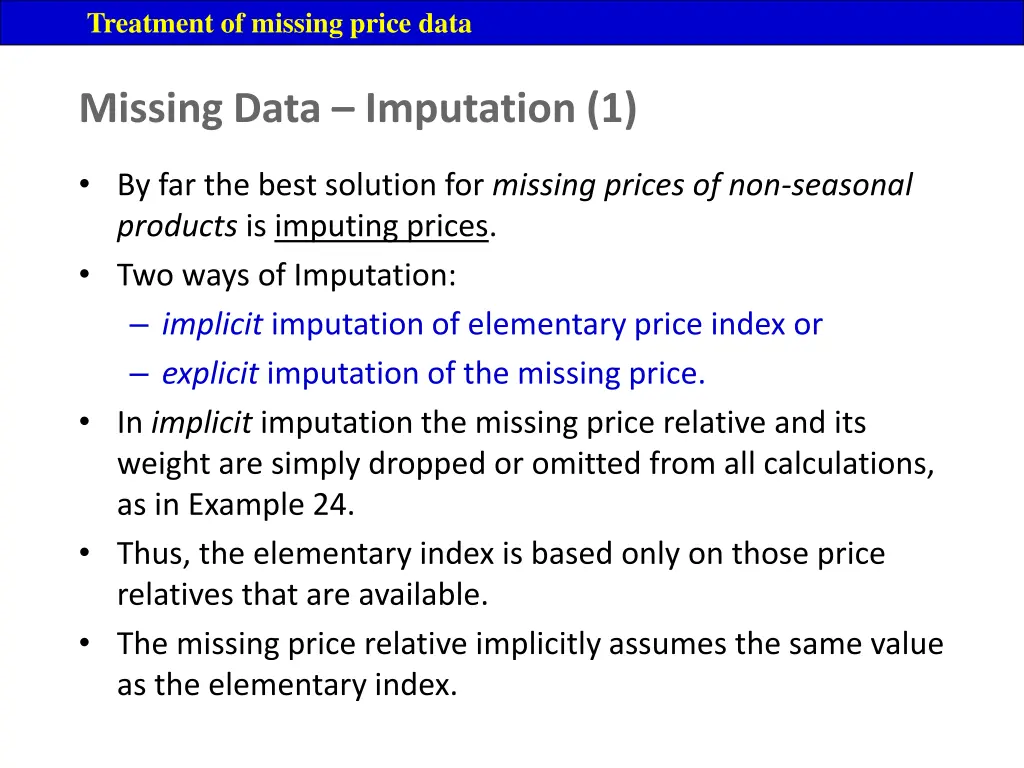 Treatment of missing price data

Missing Data – Imputation (1)

• By far the best solution for missing prices of non-seasonal products is imputing prices.
• Two ways of Imputation:
– implicit imputation of elementary price index or
– explicit imputation of the missing price.
• In implicit imputation the missing price relative and its weight are simply dropped or omitted from all calculations, as in Example 24.
• Thus, the elementary index is based only on those price relatives that are available.
• The missing price relative implicitly assumes the same value as the elementary index.